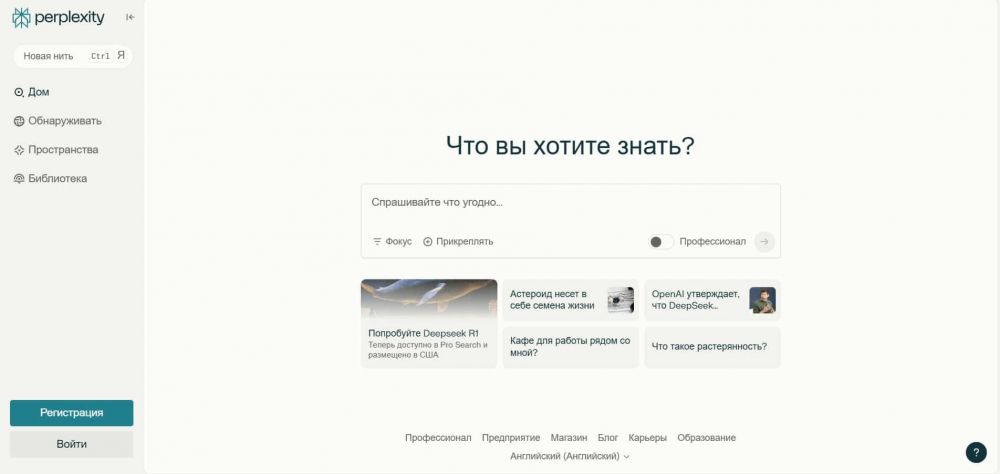 perplexity

Новая нить Ctrl Я

Дом
Обнаруживать
Пространства
Библиотека

Регистрация
Войти

Что вы хотите знать?

Спрашивайте что угодно...

Фокус Прикреплять Профессионал

Попробуйте Deepseek R1
Теперь доступно в Pro Search и размещено в США

Астероид несет в себе семена жизни

OpenAI утверждает, что DeepSeek...

Кафе для работы рядом со мной?

Что такое растерянность?

Профессионал Предприятие Магазин Блог Карьеры Образование
Английский (Английский)

?